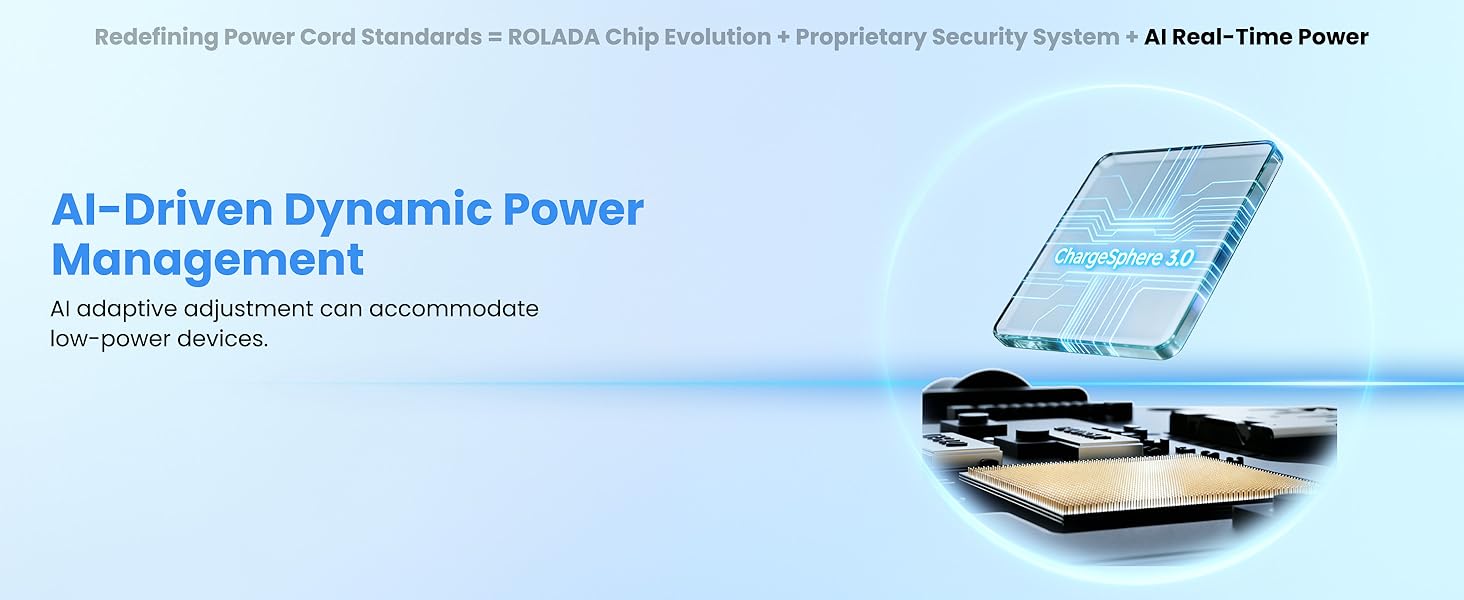 Redefining Power Cord Standards = ROLADA Chip Evolution + Proprietary Security System + AI Real-Time Power

AI-Driven Dynamic Power Management

AI adaptive adjustment can accommodate low-power devices.

ChargeSphere 3.0